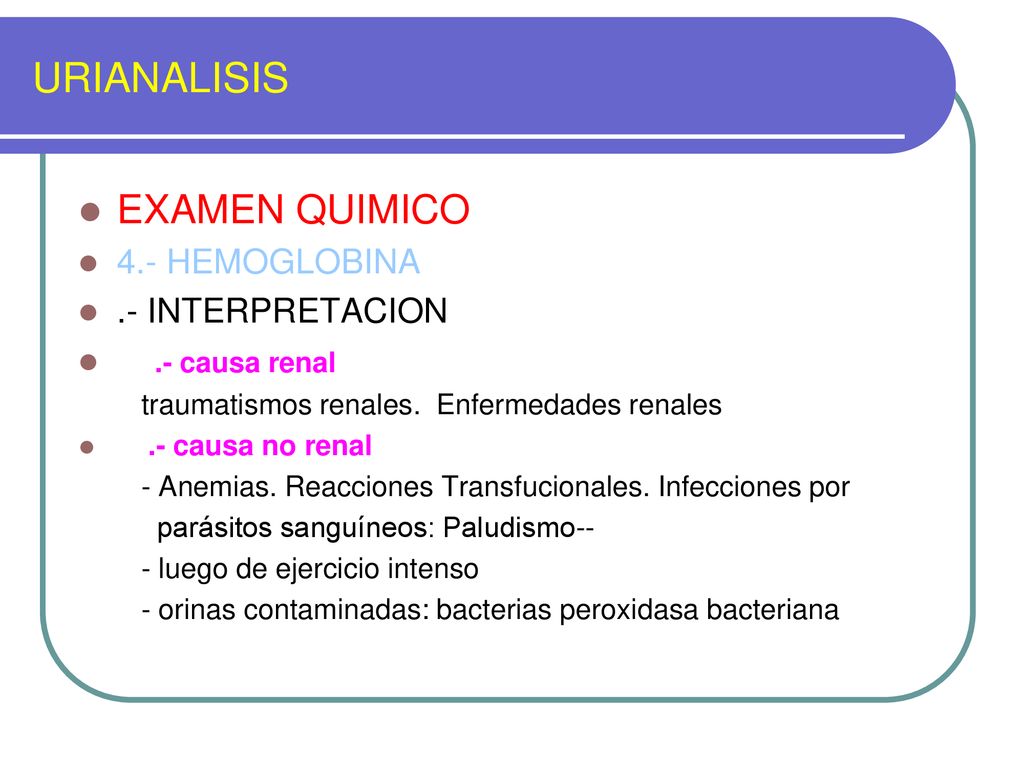 URIANALISIS

EXAMEN QUIMICO

4.- HEMOGLOBINA

.- INTERPRETACION

.- causa renal
traumatismos renales. Enfermedades renales

.- causa no renal
- Anemias. Reacciones Transfucionales. Infecciones por parásitos sanguíneos: Paludismo--
- luego de ejercicio intenso
- orinas contaminadas: bacterias peroxidasa bacteriana